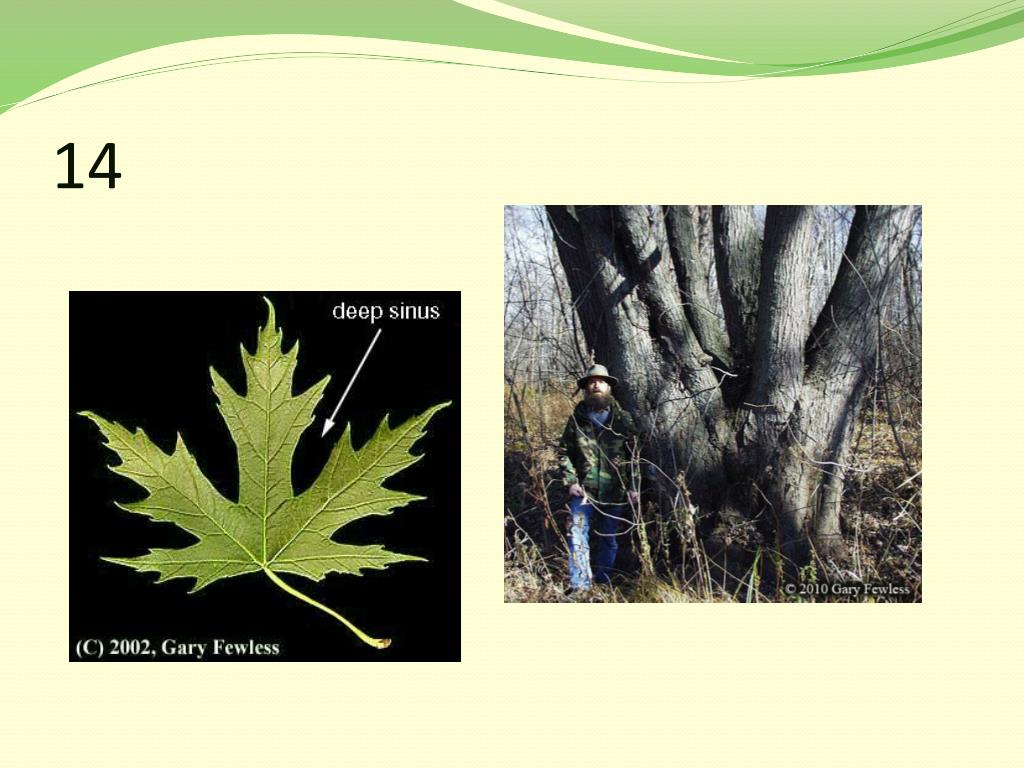 14

deep sinus

(C) 2002, Gary Fewless

© 2010 Gary Fewless